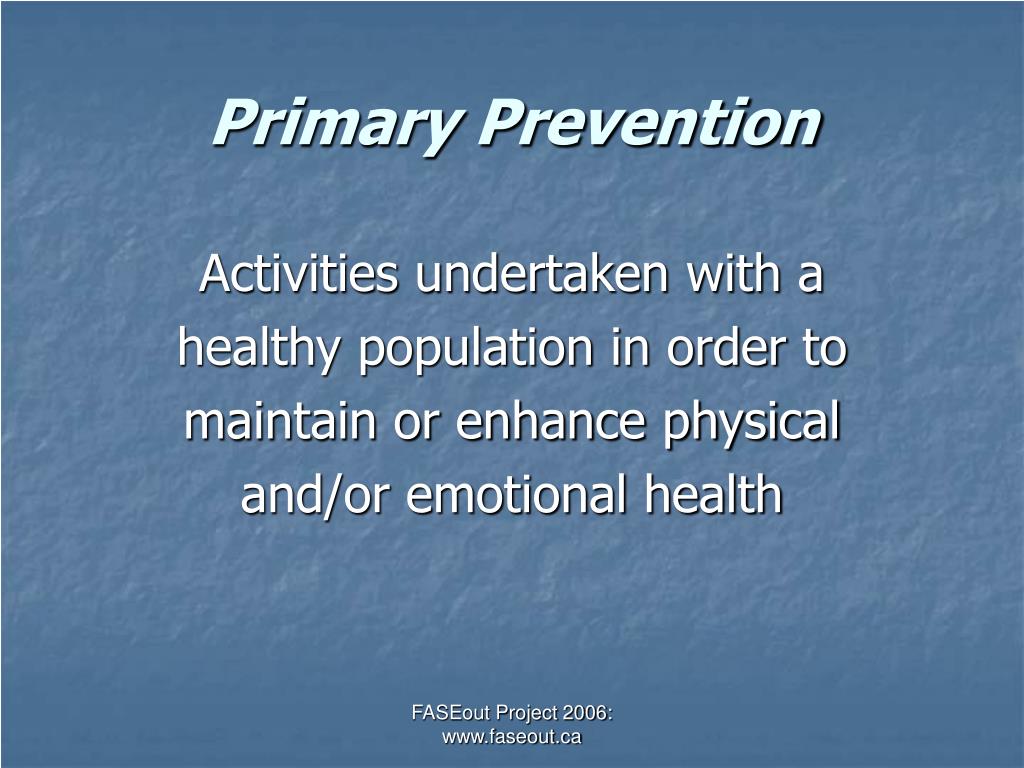 Primary Prevention

Activities undertaken with a healthy population in order to maintain or enhance physical and/or emotional health

FASEout Project 2006: www.faseout.ca